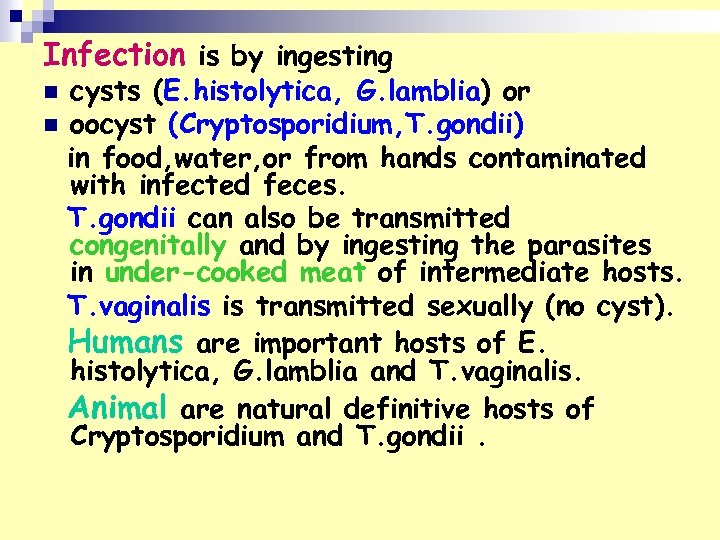 Infection is by ingesting

- cysts (E.histolytica, G.lamblia) or
- oocyst (Cryptosporidium,T.gondii)

in food,water,or from hands contaminated with infected feces.

T.gondii can also be transmitted congenitally and by ingesting the parasites in under-cooked meat of intermediate hosts.

T.vaginalis is transmitted sexually (no cyst).

Humans are important hosts of E. histolytica, G.lamblia and T.vaginalis.

Animal are natural definitive hosts of Cryptosporidium and T.gondii .